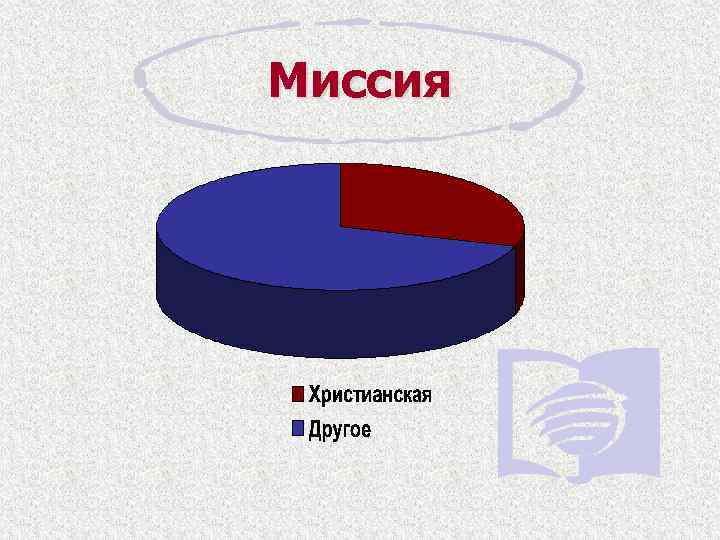 Миссия

Христианская
Другое